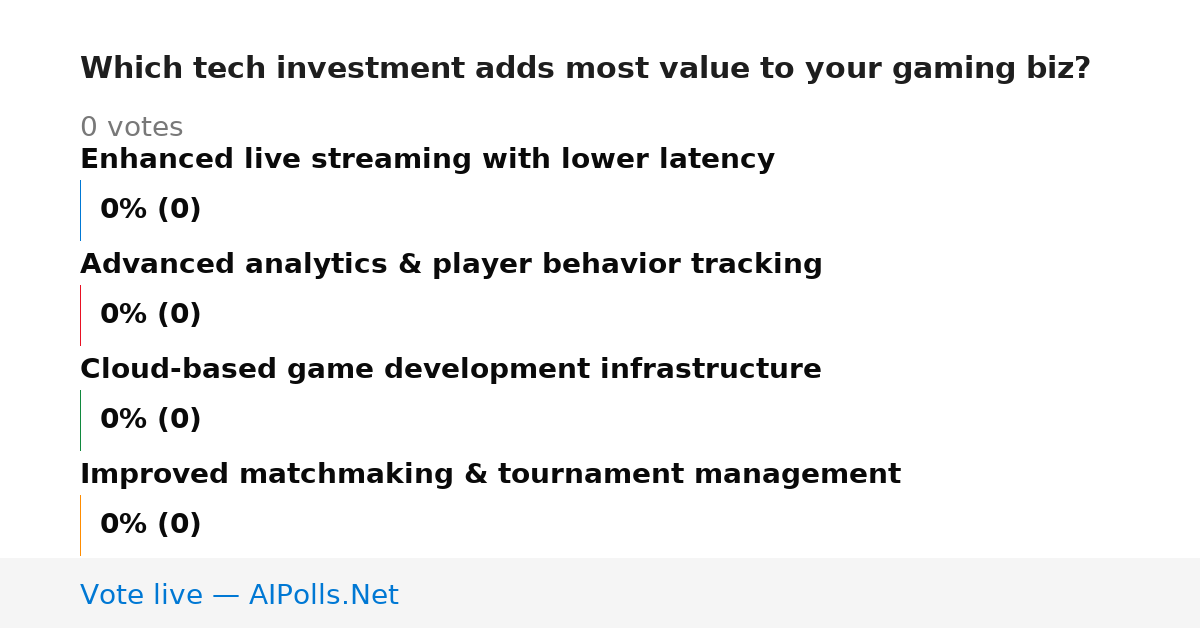 Which tech investment adds most value to your gaming biz?

0 votes

Enhanced live streaming with lower latency

0% (0)

Advanced analytics & player behavior tracking

0% (0)

Cloud-based game development infrastructure

0% (0)

Improved matchmaking & tournament management

0% (0)

Vote live — AIPolls.Net